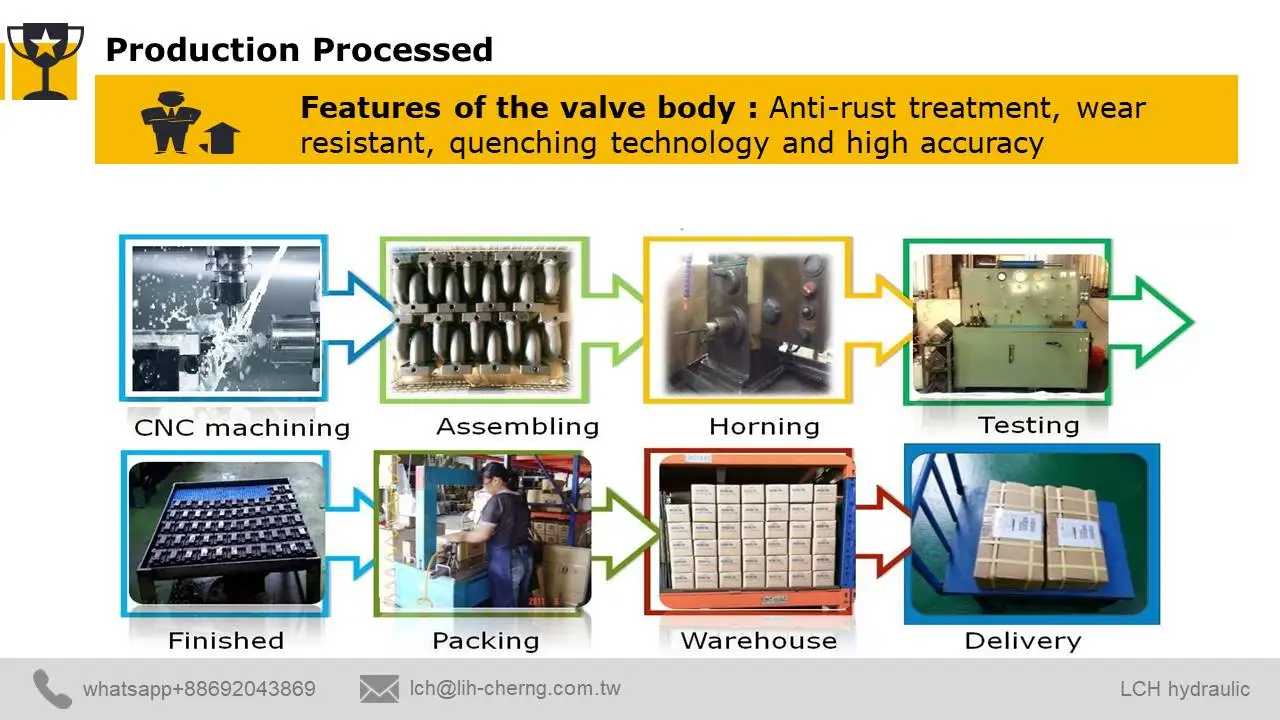 Production Processed

Features of the valve body : Anti-rust treatment, wear resistant, quenching technology and high accuracy

CNC machining
Assembling
Horning
Testing
Finished
Packing
Warehouse
Delivery

whatsapp+88692043869
lch@lih-cherng.com.tw
LCH hydraulic